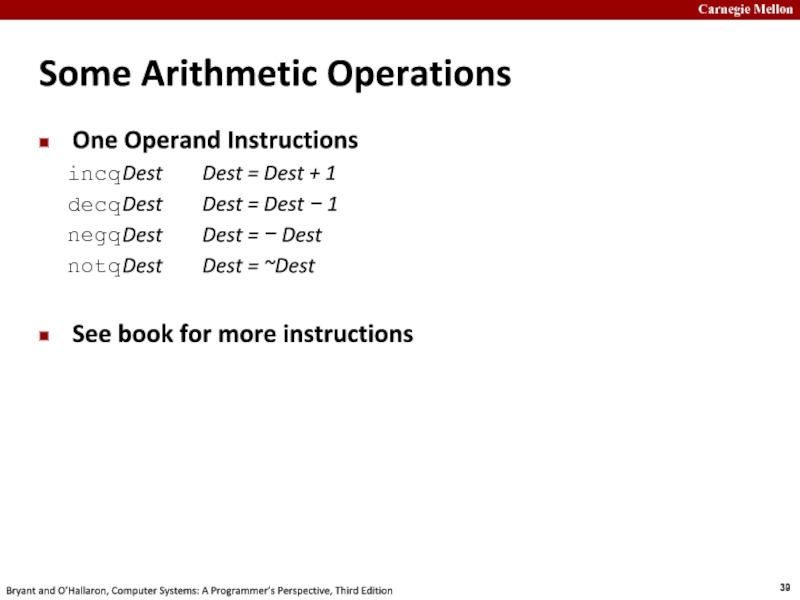 Carnegie Mellon

Some Arithmetic Operations

One Operand Instructions

incqDest Dest = Dest + 1
decqDest Dest = Dest − 1
negqDest Dest = − Dest
notqDest Dest = ~Dest

See book for more instructions

Bryant and O'Hallaron, Computer Systems: A Programmer's Perspective, Third Edition

39